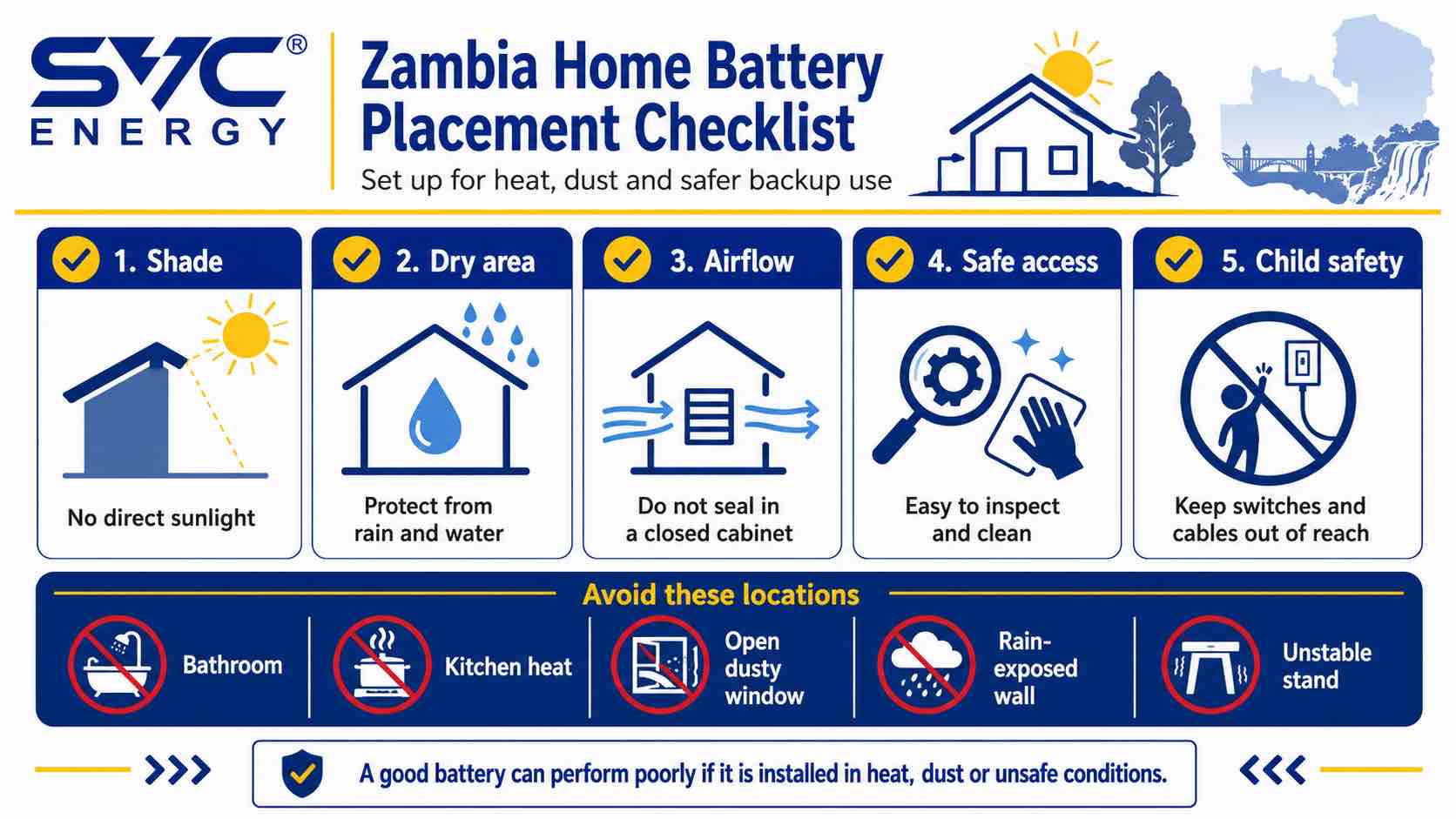 SVC®
ENERGY

Zambia Home Battery Placement Checklist
Set up for heat, dust and safer backup use

1. Shade
No direct sunlight

2. Dry area
Protect from rain and water

3. Airflow
Do not seal in a closed cabinet

4. Safe access
Easy to inspect and clean

5. Child safety
Keep switches and cables out of reach

Avoid these locations

Bathroom

Kitchen heat

Open dusty window

Rain-exposed wall

Unstable stand

A good battery can perform poorly if it is installed in heat, dust or unsafe conditions.